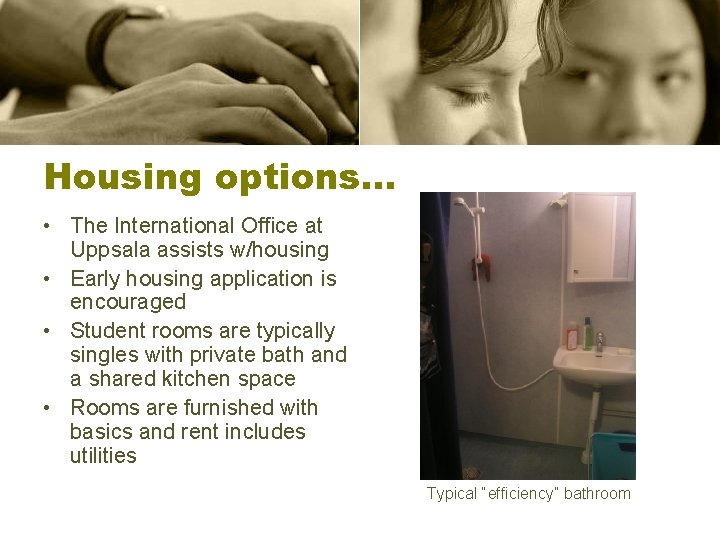 Housing options…

• The International Office at Uppsala assists w/housing
• Early housing application is encouraged
• Student rooms are typically singles with private bath and a shared kitchen space
• Rooms are furnished with basics and rent includes utilities

Typical "efficiency" bathroom